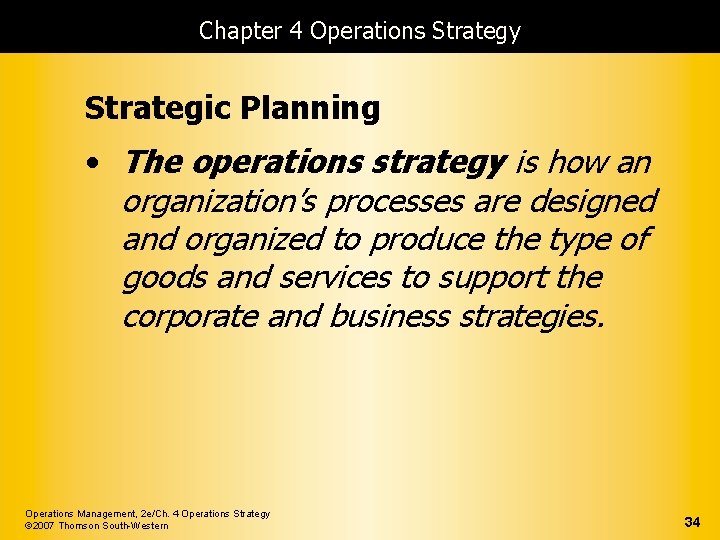 Chapter 4 Operations Strategy

Strategic Planning

• The operations strategy is how an organization's processes are designed and organized to produce the type of goods and services to support the corporate and business strategies.

Operations Management, 2e/Ch. 4 Operations Strategy
©2007 Thomson South-Western

34